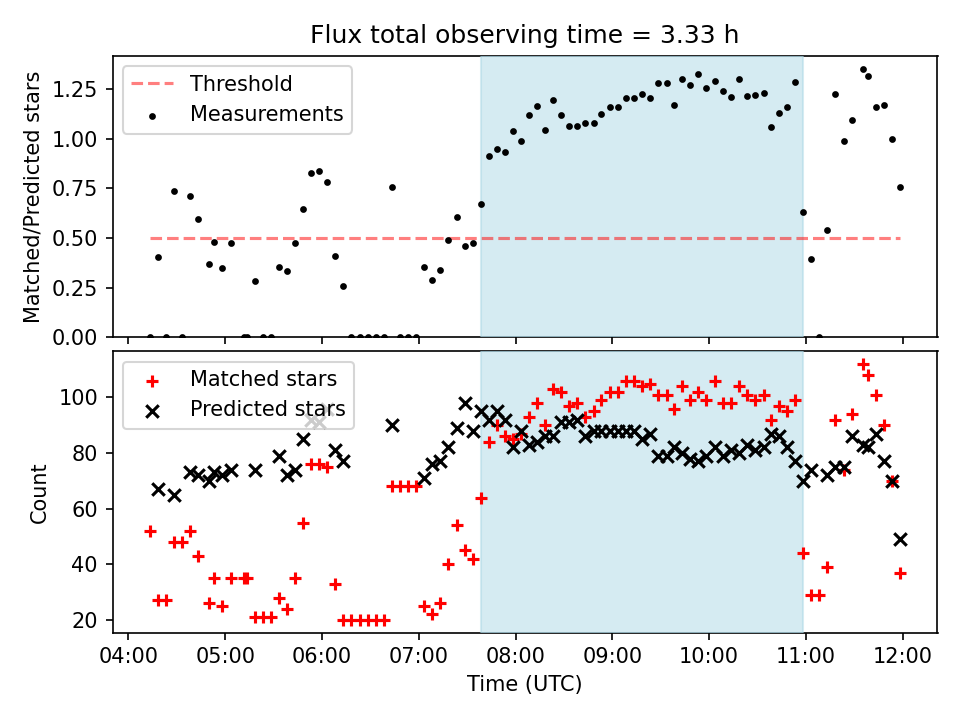 Flux total observing time = 3.33 h

Threshold
Measurements

Matched/Predicted stars

1.25
1.00
0.75
0.50
0.25
0.00

Matched stars
Predicted stars

Count

100
80
60
40
20

04:00 05:00 06:00 07:00 08:00 09:00 10:00 11:00 12:00

Time (UTC)